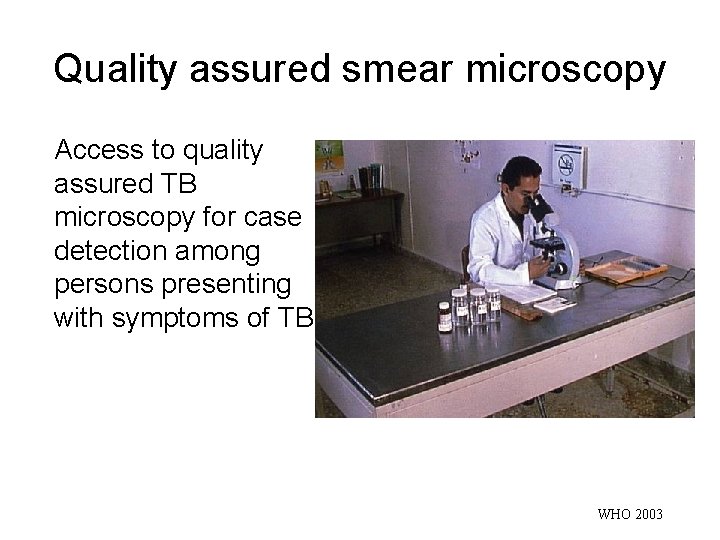 Quality assured smear microscopy

Access to quality assured TB microscopy for case detection among persons presenting with symptoms of TB

WHO 2003